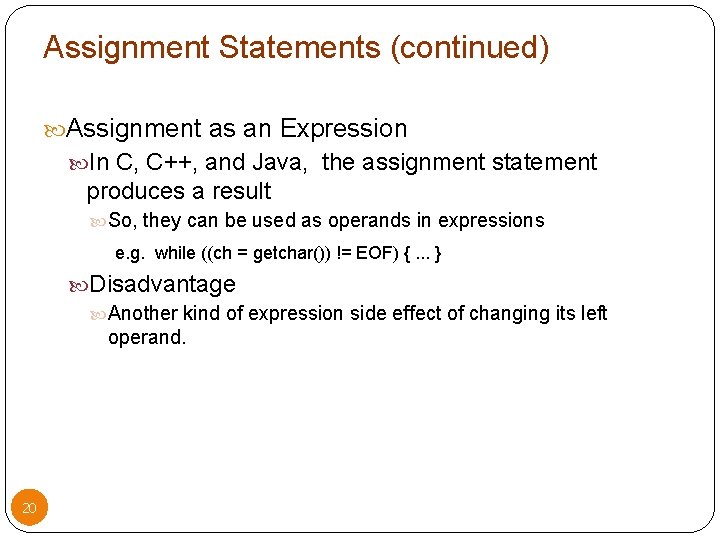 Assignment Statements (continued)

Assignment as an Expression

In C, C++, and Java, the assignment statement produces a result

So, they can be used as operands in expressions

e.g. while ((ch = getchar()) != EOF) { ... }

Disadvantage

Another kind of expression side effect of changing its left operand.

20